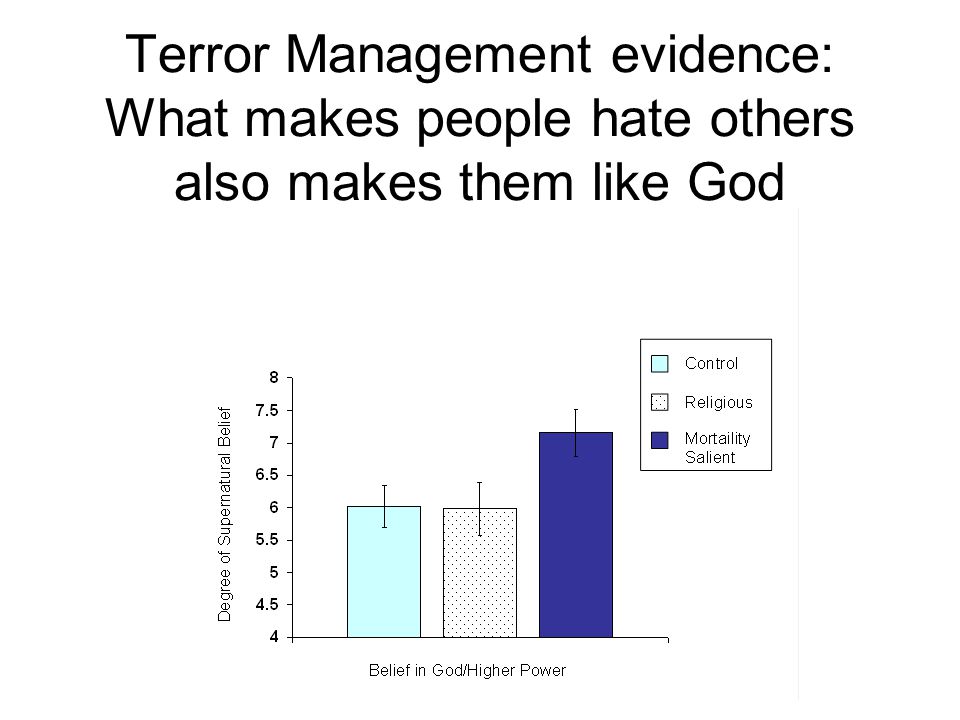 Terror Management evidence: What makes people hate others also makes them like God

Control
Religious
Mortaility Salient

Degree of Supernatural Belief

8
7.5
7
6.5
6
5.5
5
4.5
4

Belief in God/Higher Power